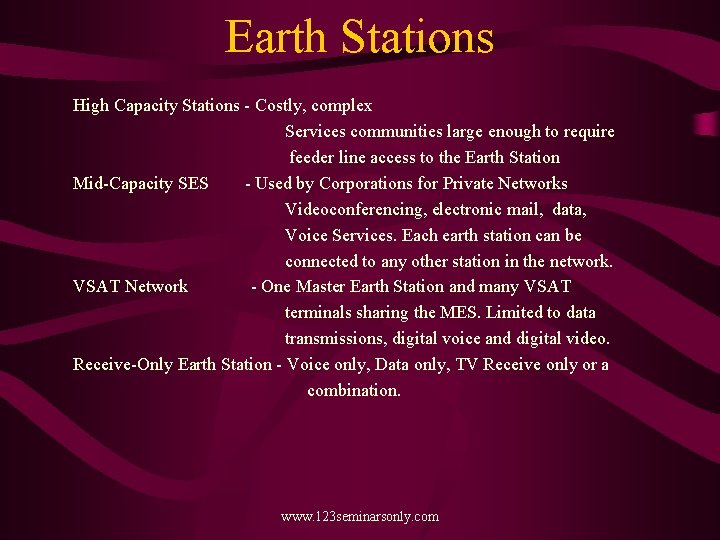 Earth Stations

High Capacity Stations - Costly, complex
Services communities large enough to require feeder line access to the Earth Station
Mid-Capacity SES - Used by Corporations for Private Networks
Videoconferencing, electronic mail, data, Voice Services. Each earth station can be connected to any other station in the network.
VSAT Network - One Master Earth Station and many VSAT terminals sharing the MES. Limited to data transmissions, digital voice and digital video.
Receive-Only Earth Station - Voice only, Data only, TV Receive only or a combination.

www.123seminarsonly.com